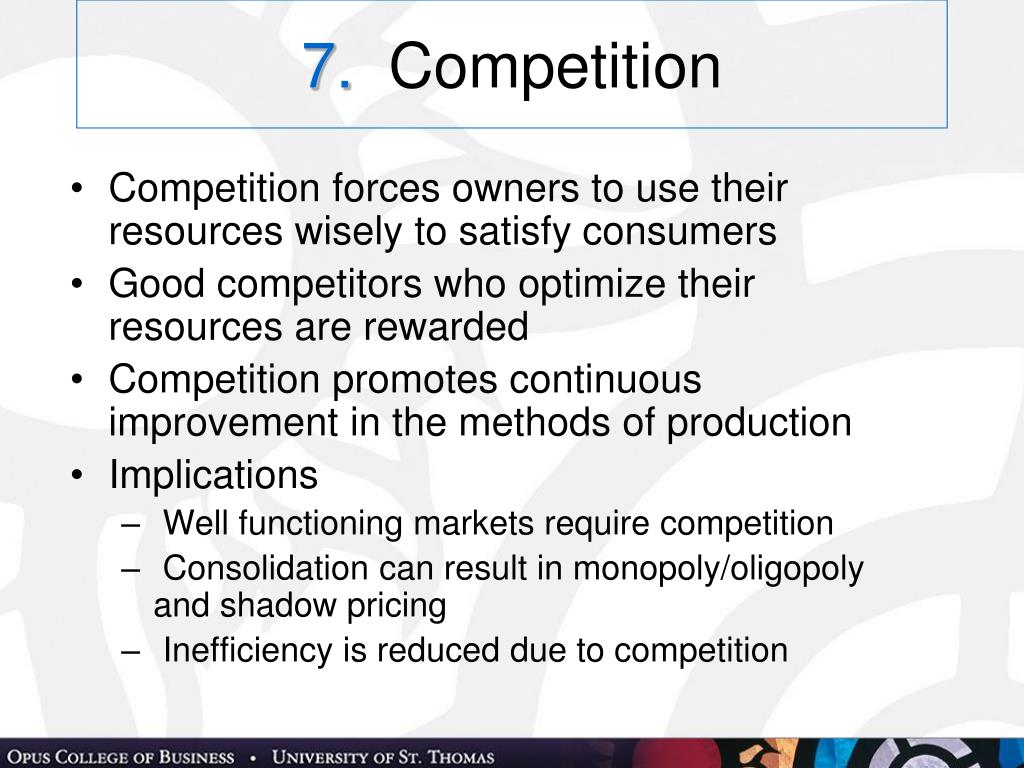 7. Competition

• Competition forces owners to use their resources wisely to satisfy consumers
• Good competitors who optimize their resources are rewarded
• Competition promotes continuous improvement in the methods of production
• Implications
– Well functioning markets require competition
– Consolidation can result in monopoly/oligopoly and shadow pricing
– Inefficiency is reduced due to competition

OPUS COLLEGE OF BUSINESS • UNIVERSITY OF ST. THOMAS